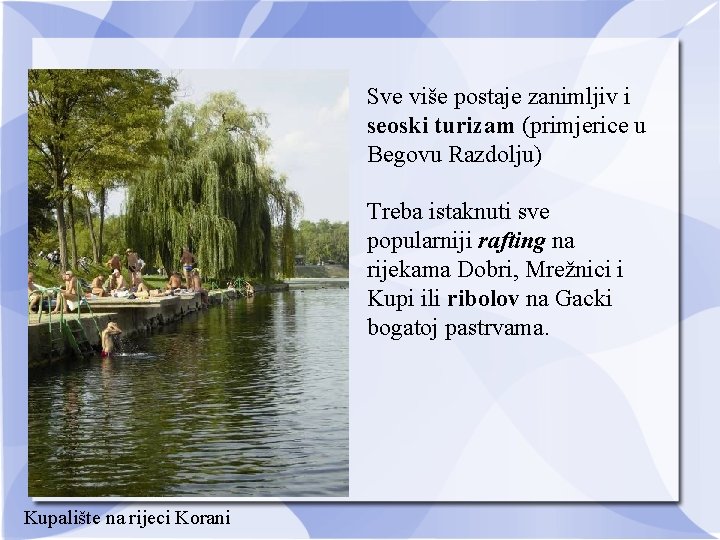 Sve više postaje zanimljiv i seoski turizam (primjerice u Begovu Razdolju)

Treba istaknuti sve popularniji rafting na rijekama Dobri, Mrežnici i Kupi ili ribolov na Gacki bogatoj pastrvama.

Kupalište na rijeci Korani